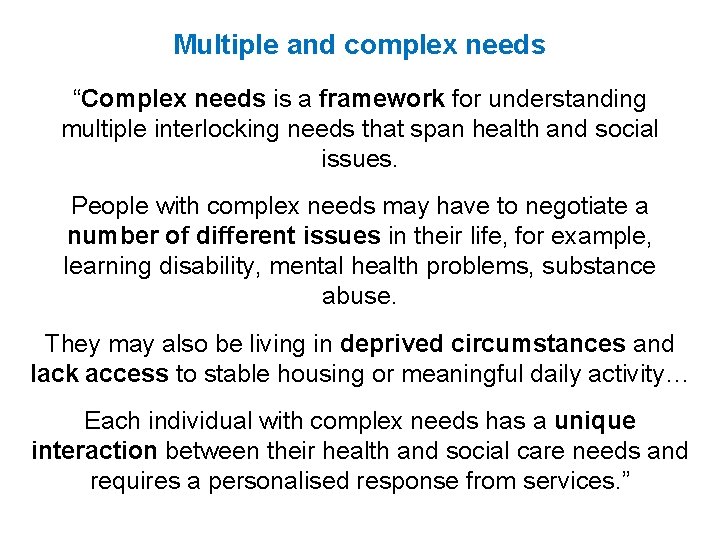 Multiple and complex needs

“Complex needs is a framework for understanding multiple interlocking needs that span health and social issues.

People with complex needs may have to negotiate a number of different issues in their life, for example, learning disability, mental health problems, substance abuse.

They may also be living in deprived circumstances and lack access to stable housing or meaningful daily activity…

Each individual with complex needs has a unique interaction between their health and social care needs and requires a personalised response from services.”